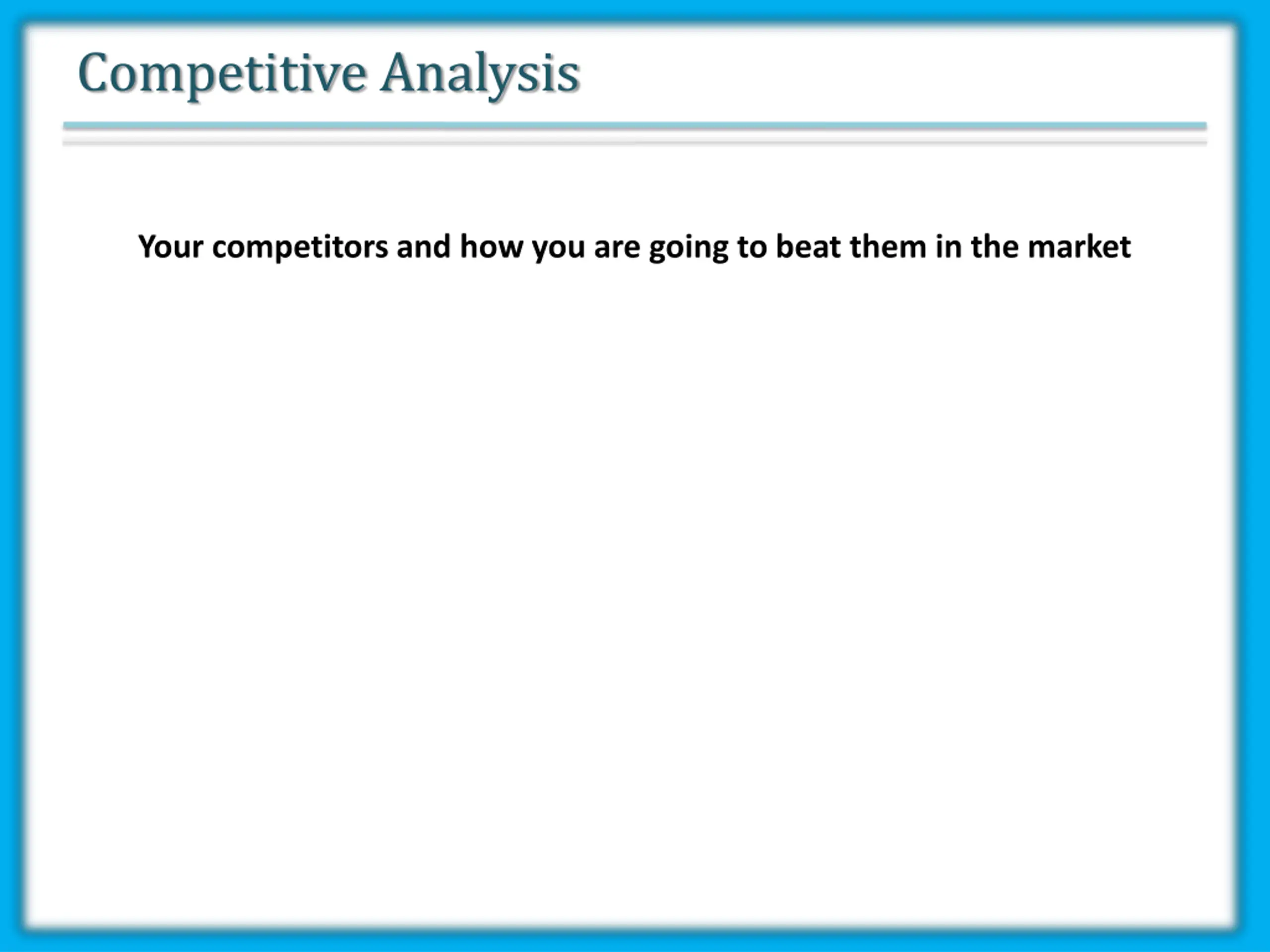 Competitive Analysis

Your competitors and how you are going to beat them in the market